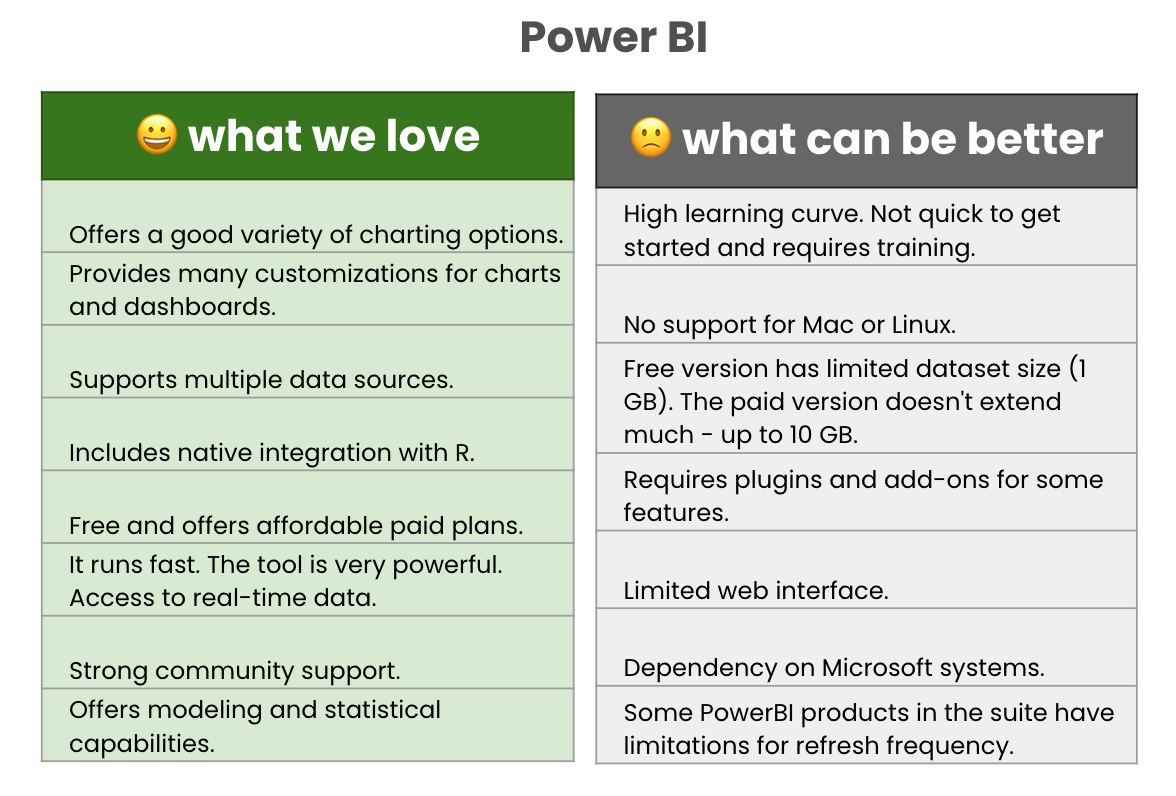 Power BI

| 😀 what we love |
|---|
| Offers a good variety of charting options. |
| Provides many customizations for charts and dashboards. |
| Supports multiple data sources. |
| Includes native integration with R. |
| Free and offers affordable paid plans. |
| It runs fast. The tool is very powerful. Access to real-time data. |
| Strong community support. |
| Offers modeling and statistical capabilities. |

| 🙁 what can be better |
|---|
| High learning curve. Not quick to get started and requires training. |
| No support for Mac or Linux. |
| Free version has limited dataset size (1 GB). The paid version doesn't extend much - up to 10 GB. |
| Requires plugins and add-ons for some features. |
| Limited web interface. |
| Dependency on Microsoft systems. |
| Some PowerBI products in the suite have limitations for refresh frequency. |